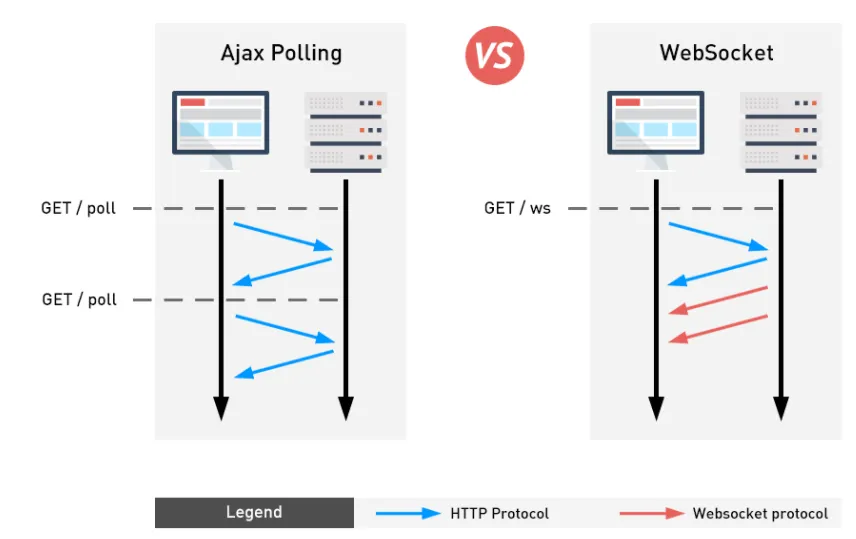 Ajax Polling

VS

WebSocket

GET / poll

GET / poll

GET / ws

Legend

HTTP Protocol

Websocket protocol